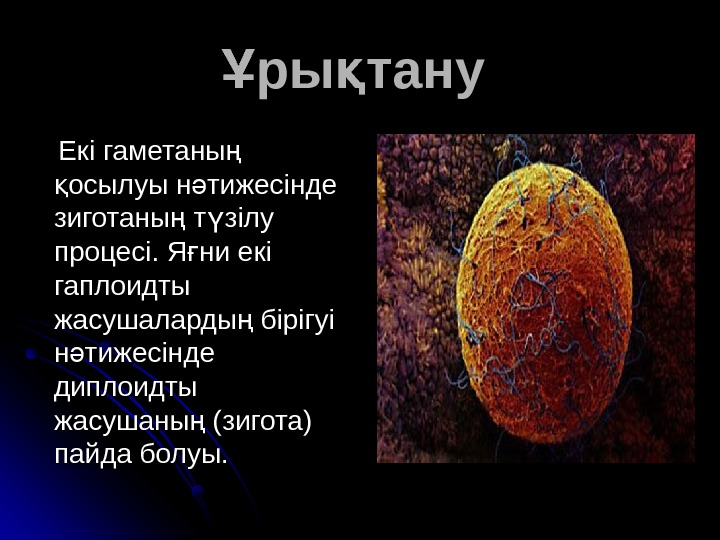 Ұрықтану

Екі гаметаның қосылуы нәтижесінде зиготаның түзілу процесі. Яғни екі гаплоидты жасушалардың бірігуі нәтижесінде диплоидты жасушаның (зигота) пайда болуы.